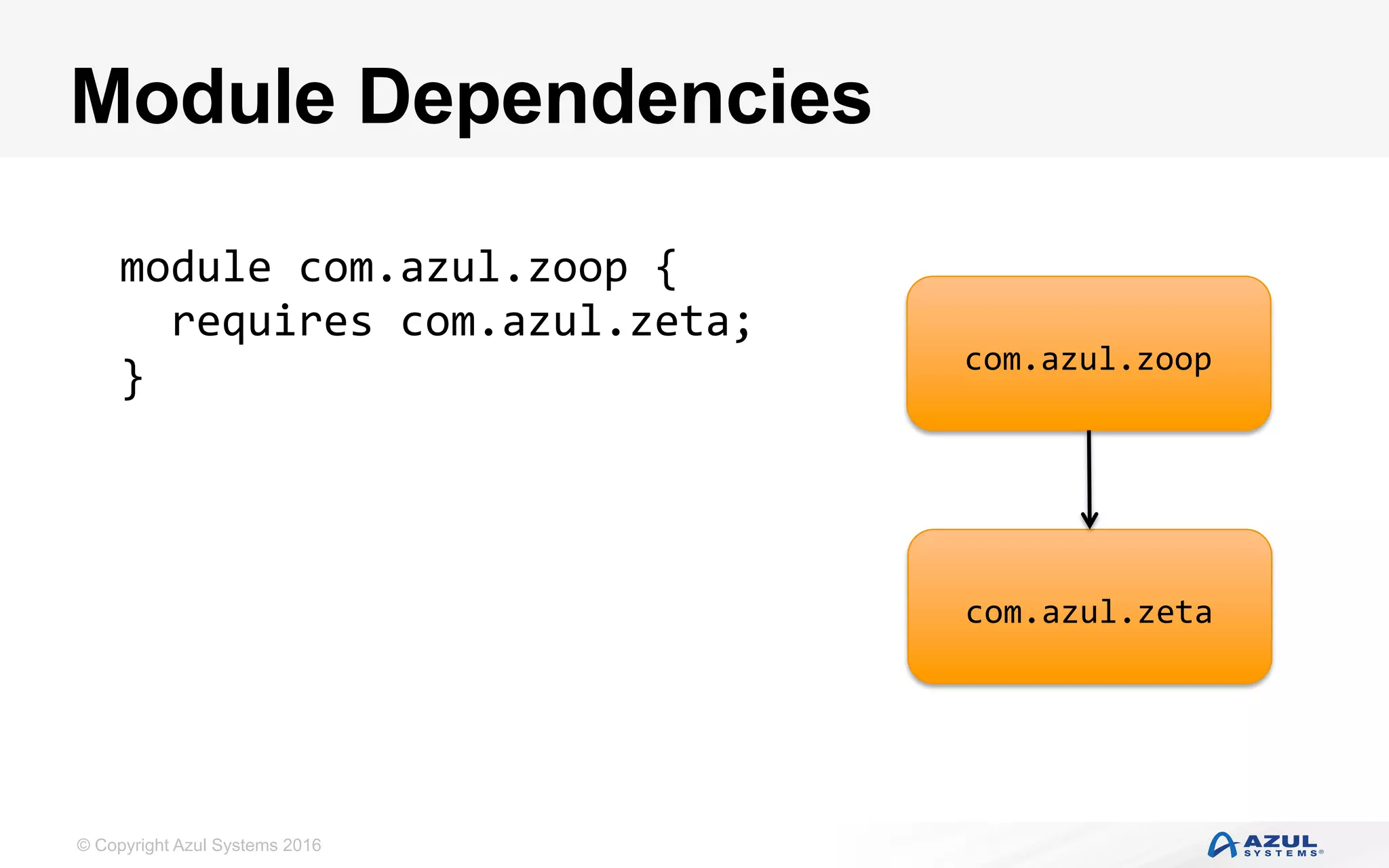 Module Dependencies

module com.azul.zoop {
  requires com.azul.zeta;
}

com.azul.zoop

com.azul.zeta

© Copyright Azul Systems 2016

AZUL SYSTEMS®